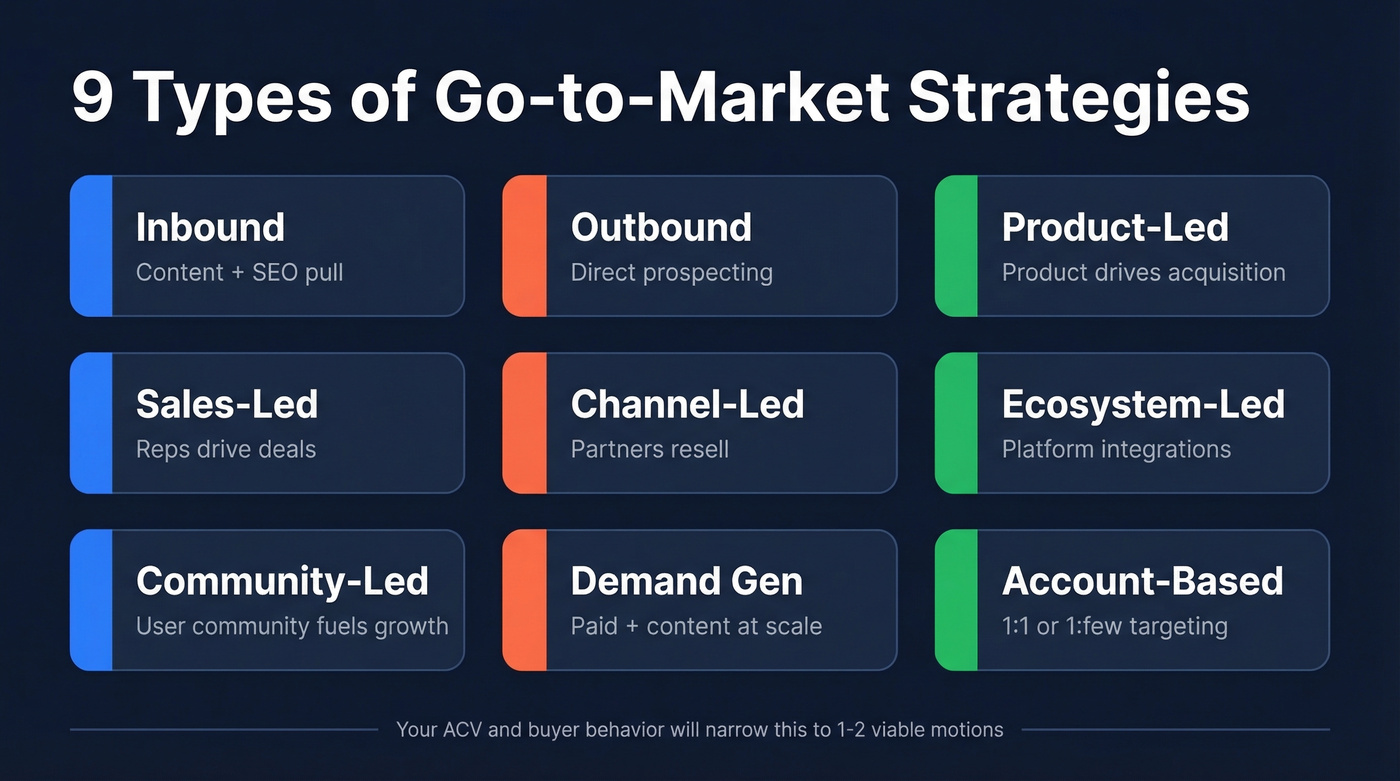 9 Types of Go-to-Market Strategies

Inbound
Content + SEO pull

Outbound
Direct prospecting

Product-Led
Product drives acquisition

Sales-Led
Reps drive deals

Channel-Led
Partners resell

Ecosystem-Led
Platform integrations

Community-Led
User community fuels growth

Demand Gen
Paid + content at scale

Account-Based
1:1 or 1:few targeting

Your ACV and buyer behavior will narrow this to 1-2 viable motions